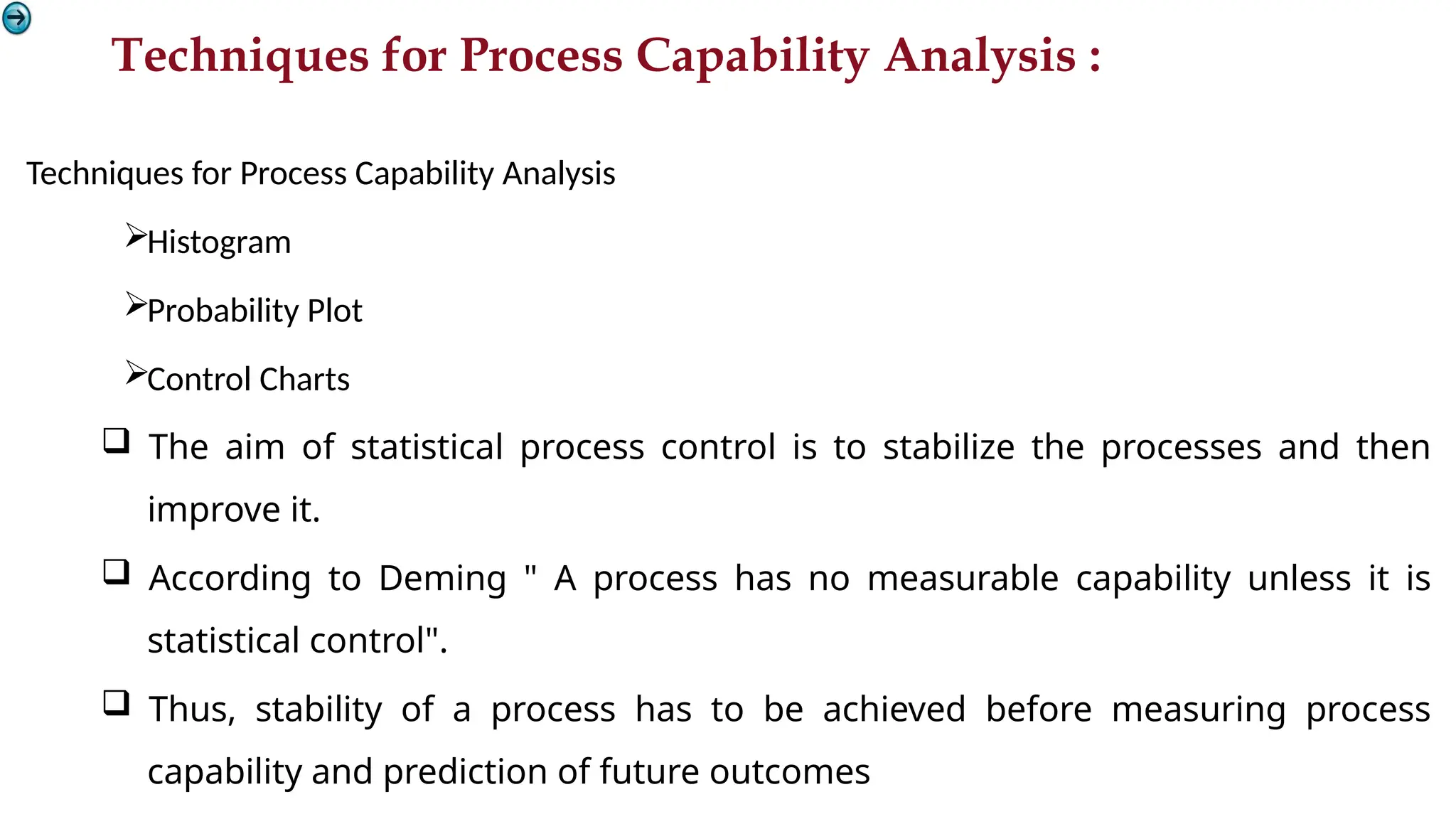 Techniques for Process Capability Analysis :

Techniques for Process Capability Analysis

➢Histogram

➢Probability Plot

➢Control Charts

❑ The aim of statistical process control is to stabilize the processes and then improve it.

❑ According to Deming " A process has no measurable capability unless it is statistical control".

❑ Thus, stability of a process has to be achieved before measuring process capability and prediction of future outcomes